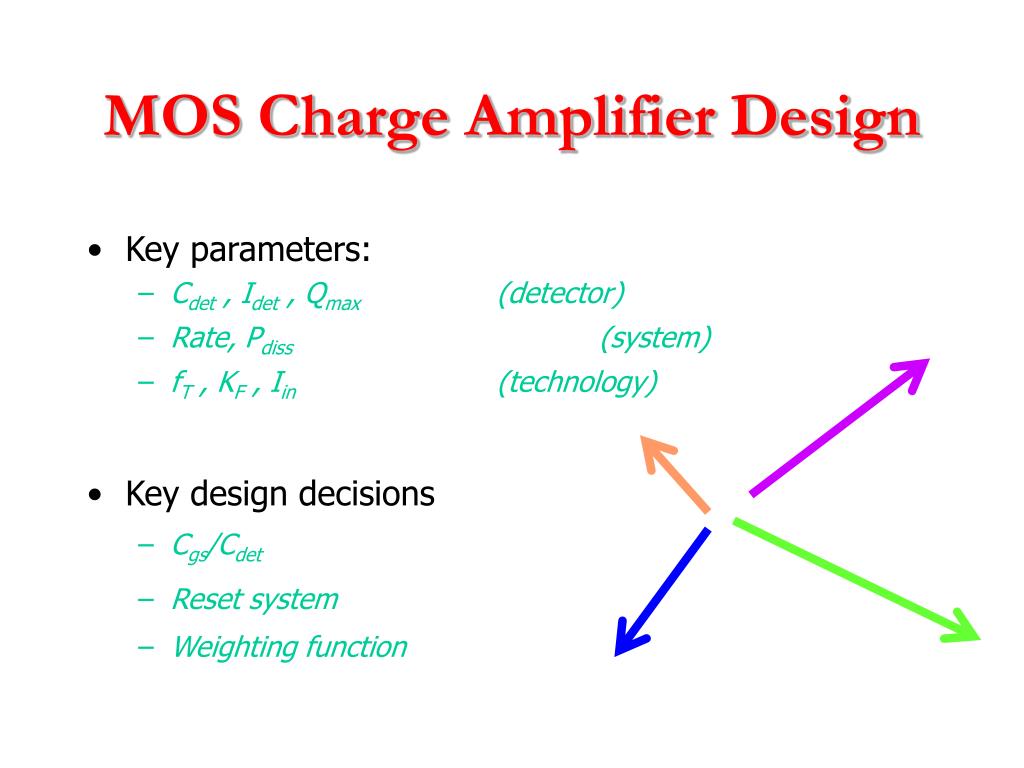 MOS Charge Amplifier Design

• Key parameters:
– $C_{det}$ , $I_{det}$ , $Q_{max}$ (detector)
– Rate, $P_{diss}$ (system)
– $f_T$ , $K_F$ , $I_{in}$ (technology)

• Key design decisions
– $C_{gs}/C_{det}$
– Reset system
– Weighting function